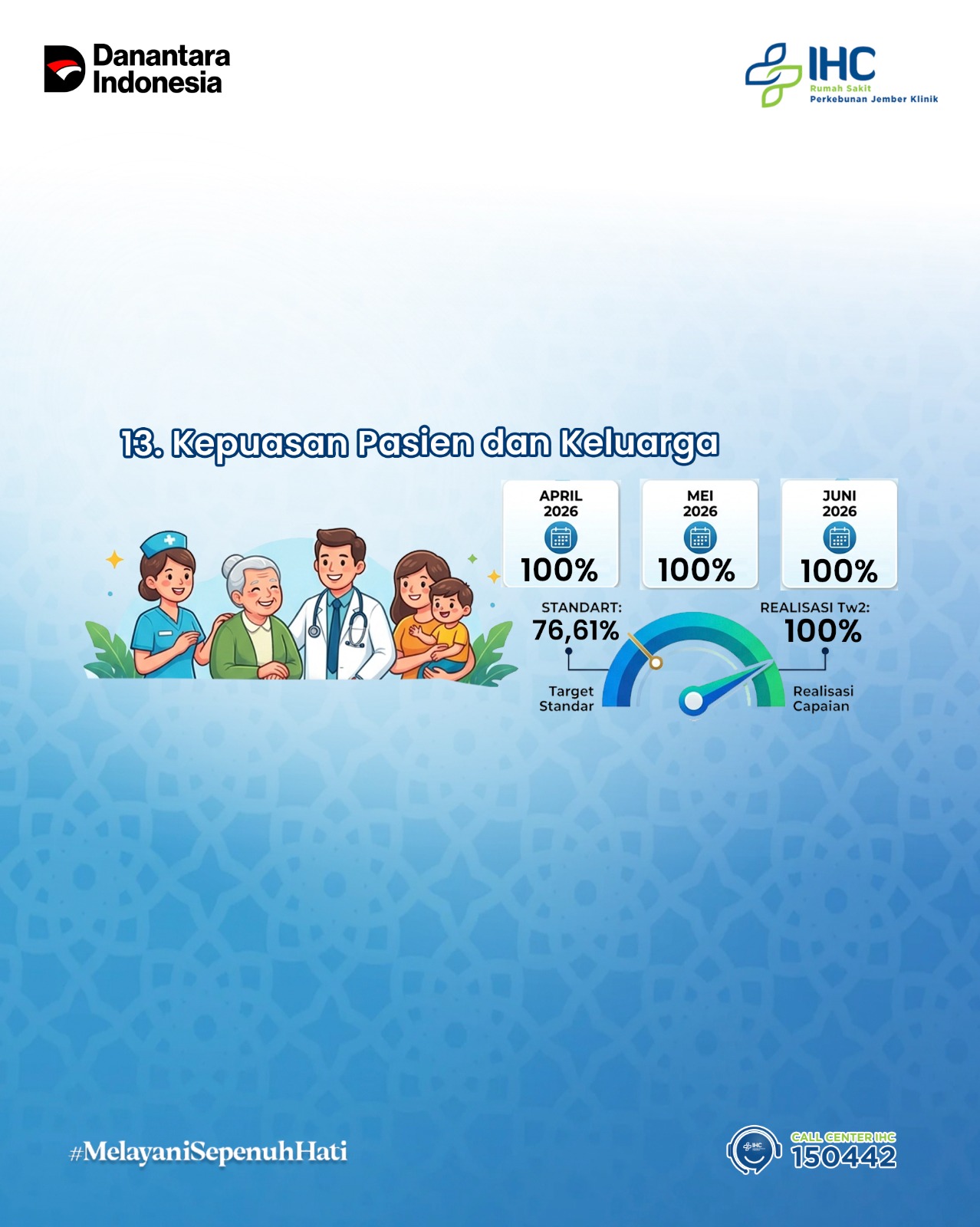 Danantara Indonesia

IHC
Rumah Sakit
Perkebunan Jember Klinik

13. Kepuasan Pasien dan Keluarga

APRIL 2026
100%

MEI 2026
100%

JUNI 2026
100%

STANDART:
76,61%
Target Standar

REALISASI Tw2:
100%
Realisasi Capaian

#MelayaniSepenuhHati

IHC
CALL CENTER IHC
150442